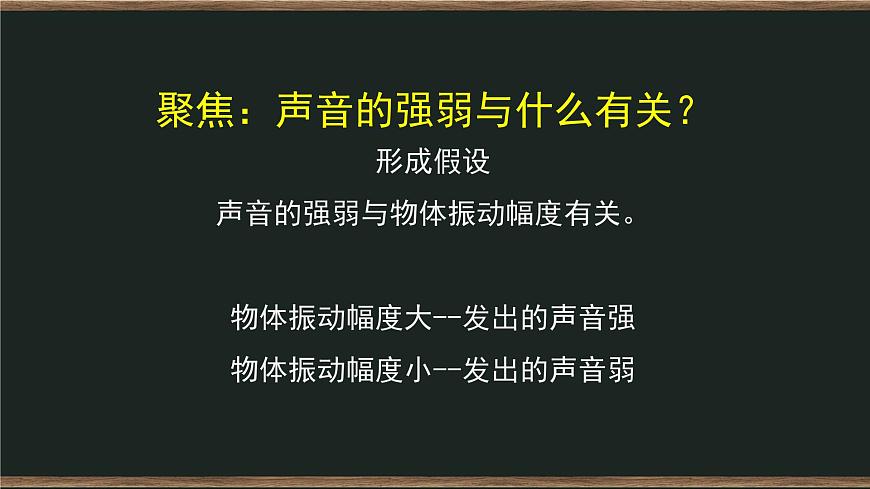 聚焦：声音的强弱与什么有关？

形成假设

声音的强弱与物体振动幅度有关。

物体振动幅度大--发出的声音强

物体振动幅度小--发出的声音弱